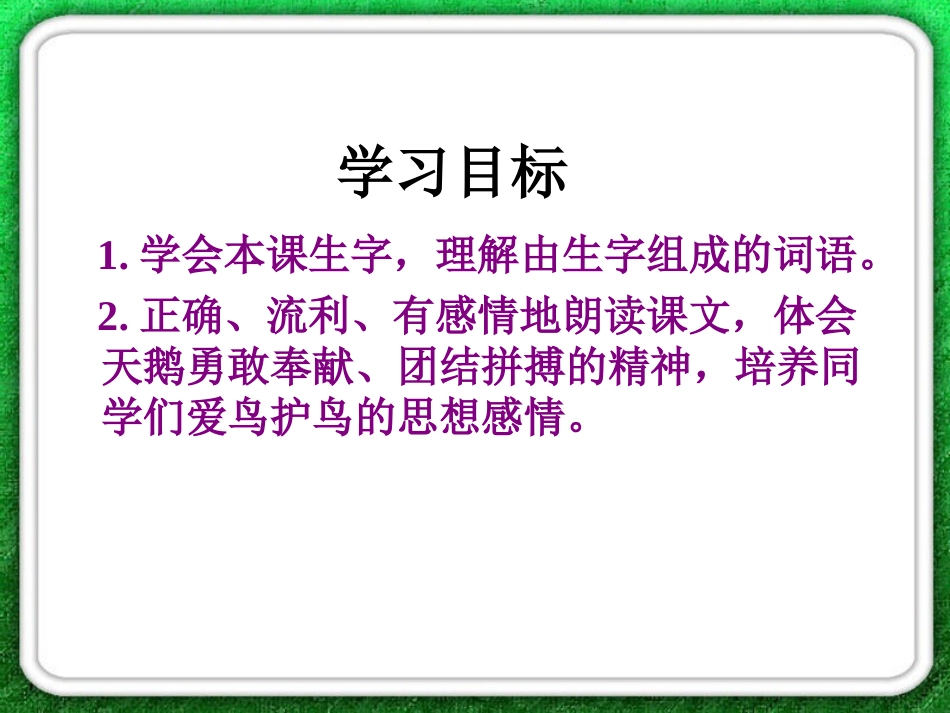 学习目标

1. 学会本课生字，理解由生字组成的词语。

2. 正确、流利、有感情地朗读课文，体会天鹅勇敢奉献、团结拼搏的精神，培养同学们爱鸟护鸟的思想感情。